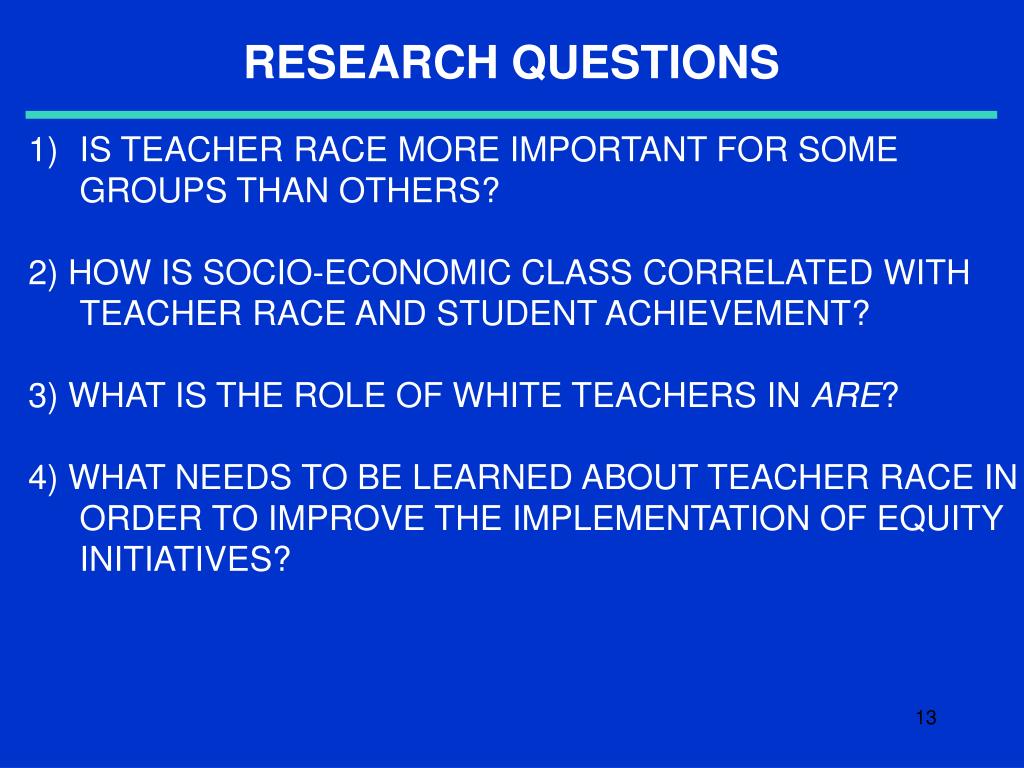 RESEARCH QUESTIONS

1) IS TEACHER RACE MORE IMPORTANT FOR SOME GROUPS THAN OTHERS?

2) HOW IS SOCIO-ECONOMIC CLASS CORRELATED WITH TEACHER RACE AND STUDENT ACHIEVEMENT?

3) WHAT IS THE ROLE OF WHITE TEACHERS IN ARE?

4) WHAT NEEDS TO BE LEARNED ABOUT TEACHER RACE IN ORDER TO IMPROVE THE IMPLEMENTATION OF EQUITY INITIATIVES?

13